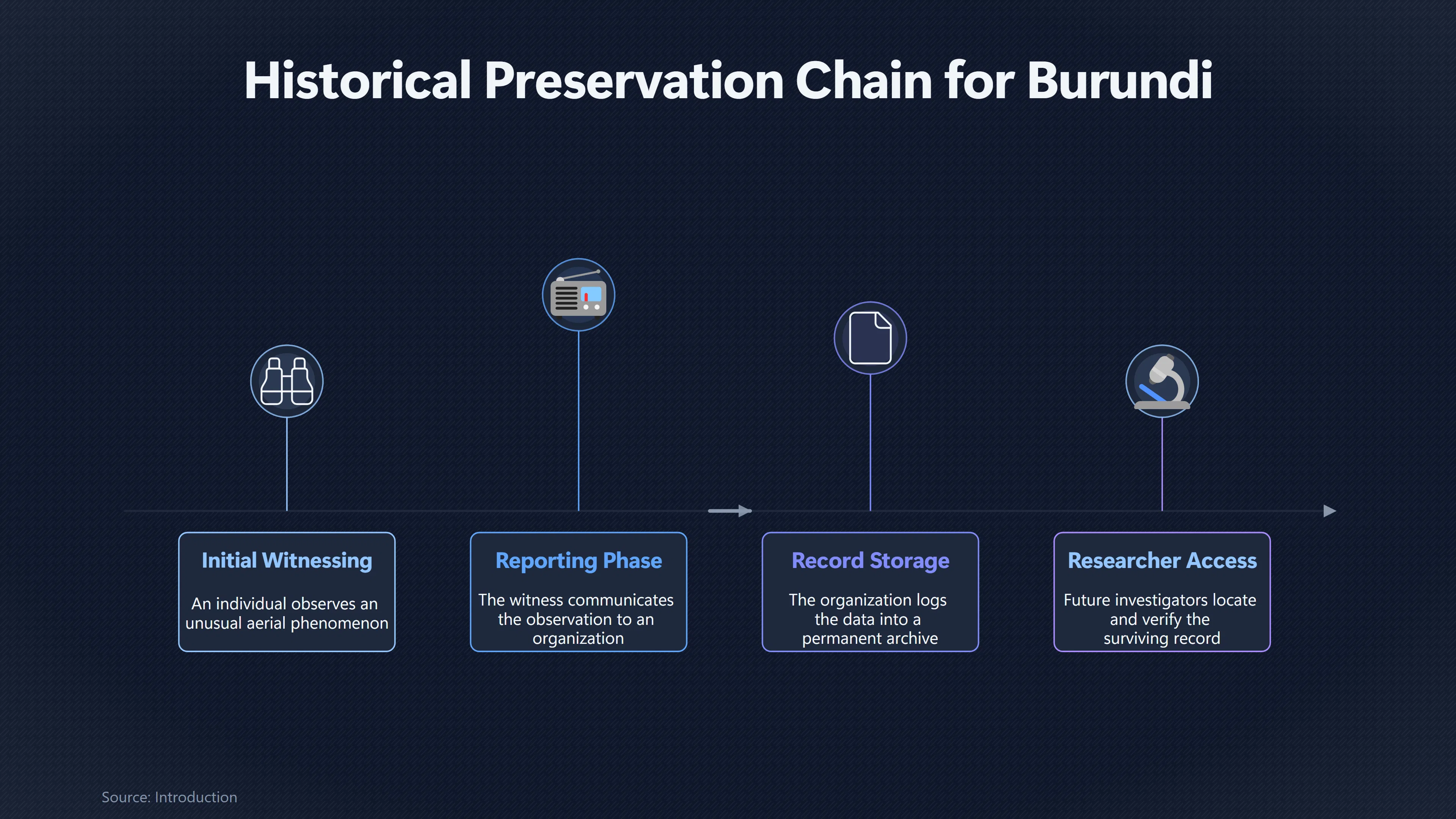 Historical Preservation Chain for Burundi

Initial Witnessing

An individual observes an unusual aerial phenomenon

Reporting Phase

The witness communicates the observation to an organization

Record Storage

The organization logs the data into a permanent archive

Researcher Access

Future investigators locate and verify the surviving record

Source: Introduction